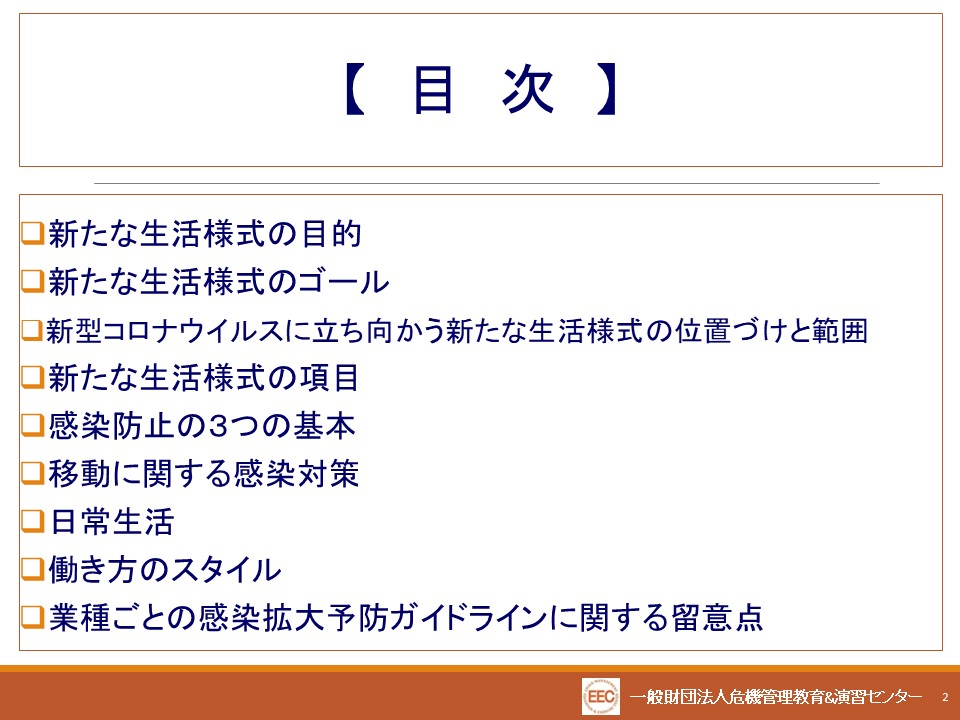 【 目 次 】

❑新たな生活様式の目的
❑新たな生活様式のゴール
❑新型コロナウイルスに立ち向かう新たな生活様式の位置づけと範囲
❑新たな生活様式の項目
❑感染防止の3つの基本
❑移動に関する感染対策
❑日常生活
❑働き方のスタイル
❑業種ごとの感染拡大予防ガイドラインに関する留意点

EEC 一般財団法人危機管理教育&演習センター 2